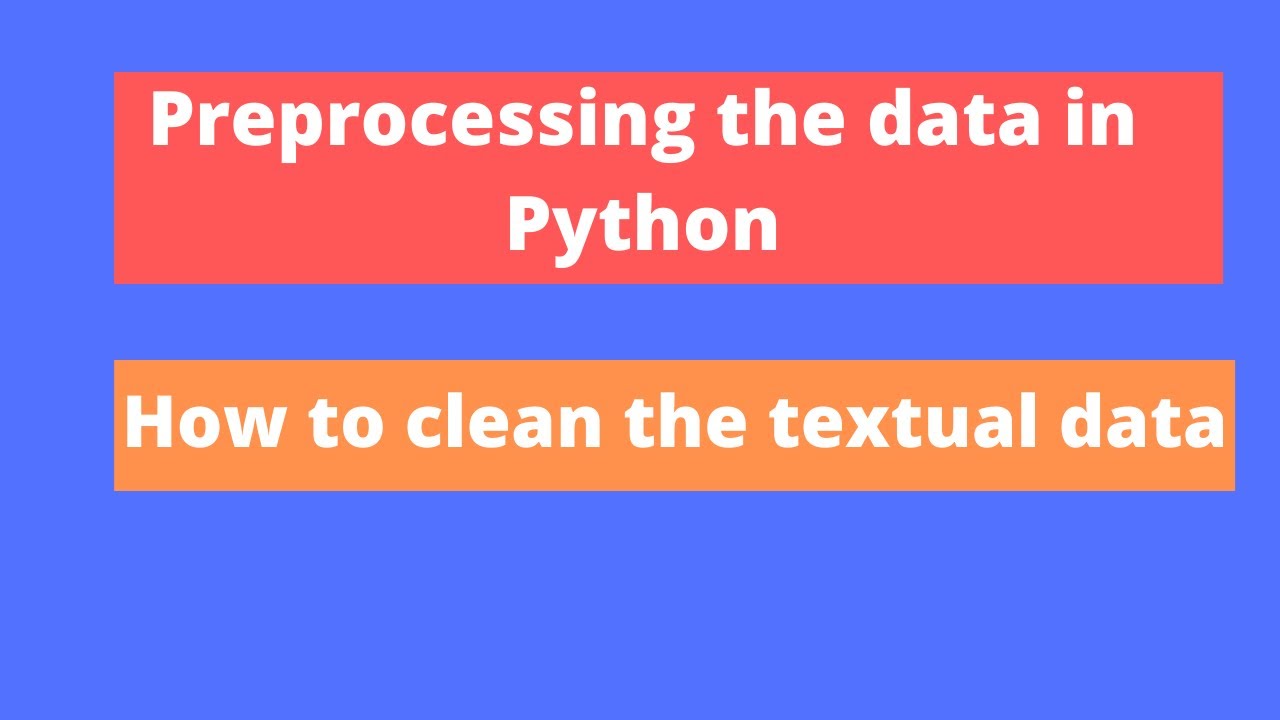 Preprocessing the data in Python

How to clean the textual data